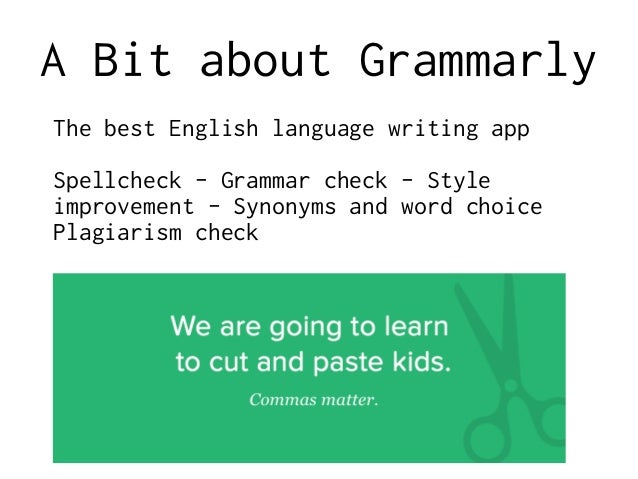 A Bit about Grammarly

The best English language writing app

Spellcheck - Grammar check - Style improvement - Synonyms and word choice Plagiarism check

We are going to learn to cut and paste kids.

Commas matter.